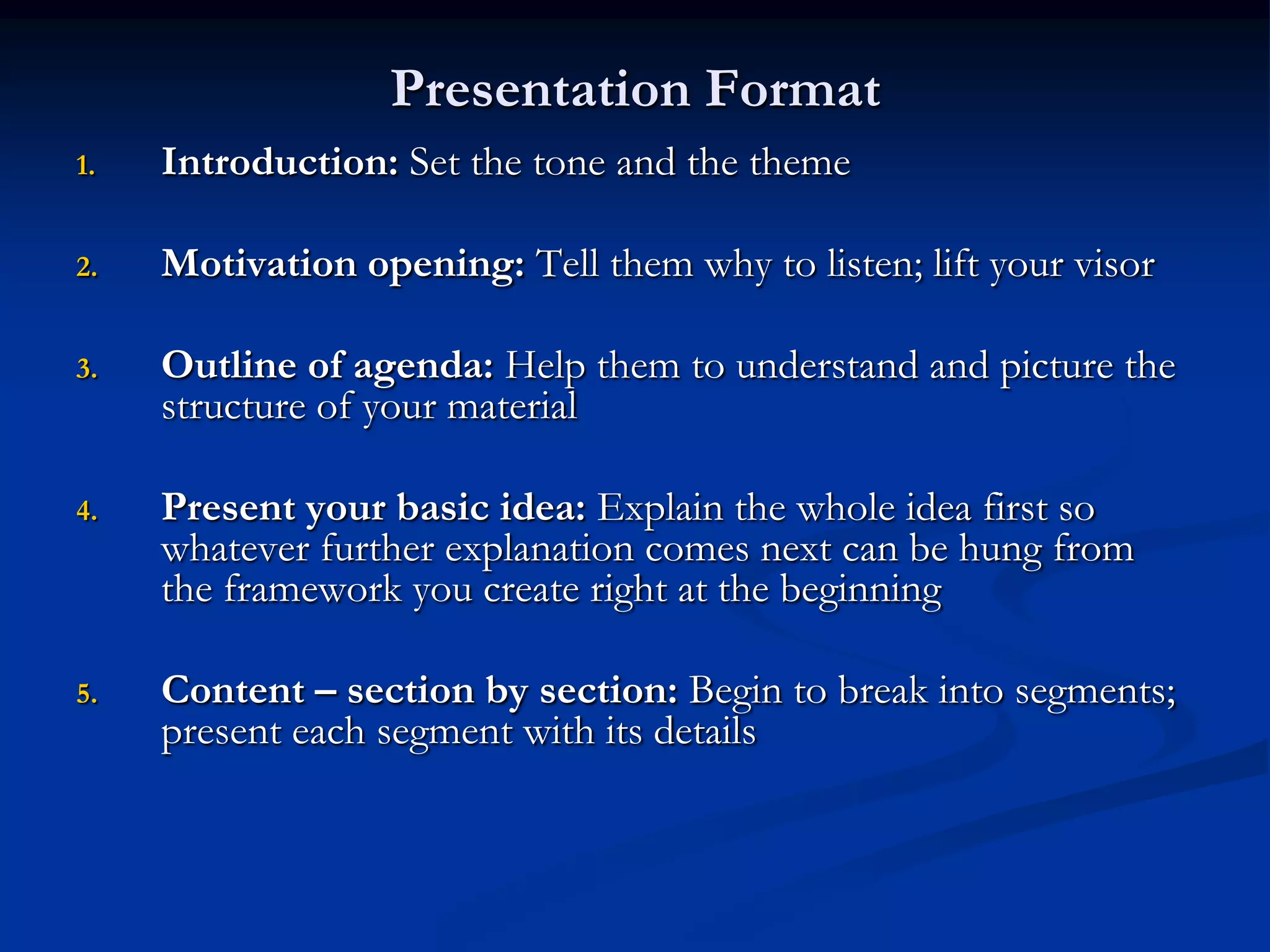 Presentation Format

1. Introduction: Set the tone and the theme

2. Motivation opening: Tell them why to listen; lift your visor

3. Outline of agenda: Help them to understand and picture the structure of your material

4. Present your basic idea: Explain the whole idea first so whatever further explanation comes next can be hung from the framework you create right at the beginning

5. Content – section by section: Begin to break into segments; present each segment with its details